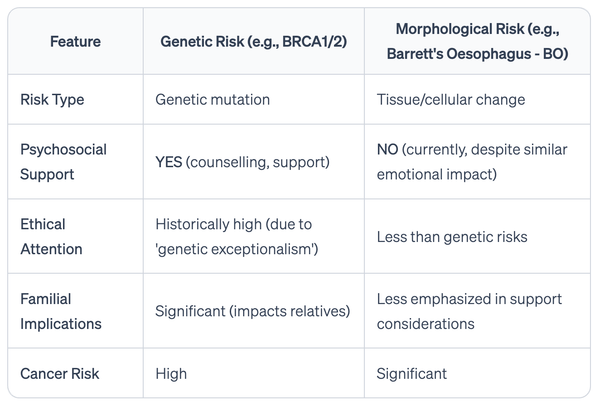 | Feature | Genetic Risk (e.g., BRCA1/2) | Morphological Risk (e.g., Barrett's Oesophagus - BO) |
|---|---|---|
| Risk Type | Genetic mutation | Tissue/cellular change |
| Psychosocial Support | YES (counselling, support) | NO (currently, despite similar emotional impact) |
| Ethical Attention | Historically high (due to 'genetic exceptionalism') | Less than genetic risks |
| Familial Implications | Significant (impacts relatives) | Less emphasized in support considerations |
| Cancer Risk | High | Significant |